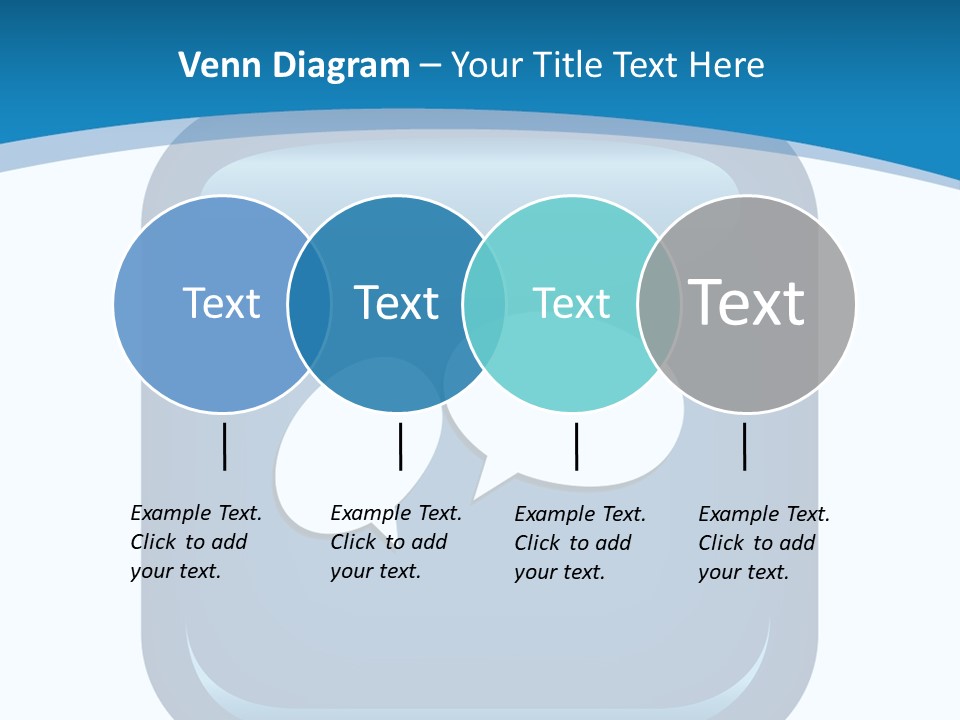 Venn Diagram – Your Title Text Here

Text

Text

Text

Text

Example Text. Click to add your text.

Example Text. Click to add your text.

Example Text. Click to add your text.

Example Text. Click to add your text.